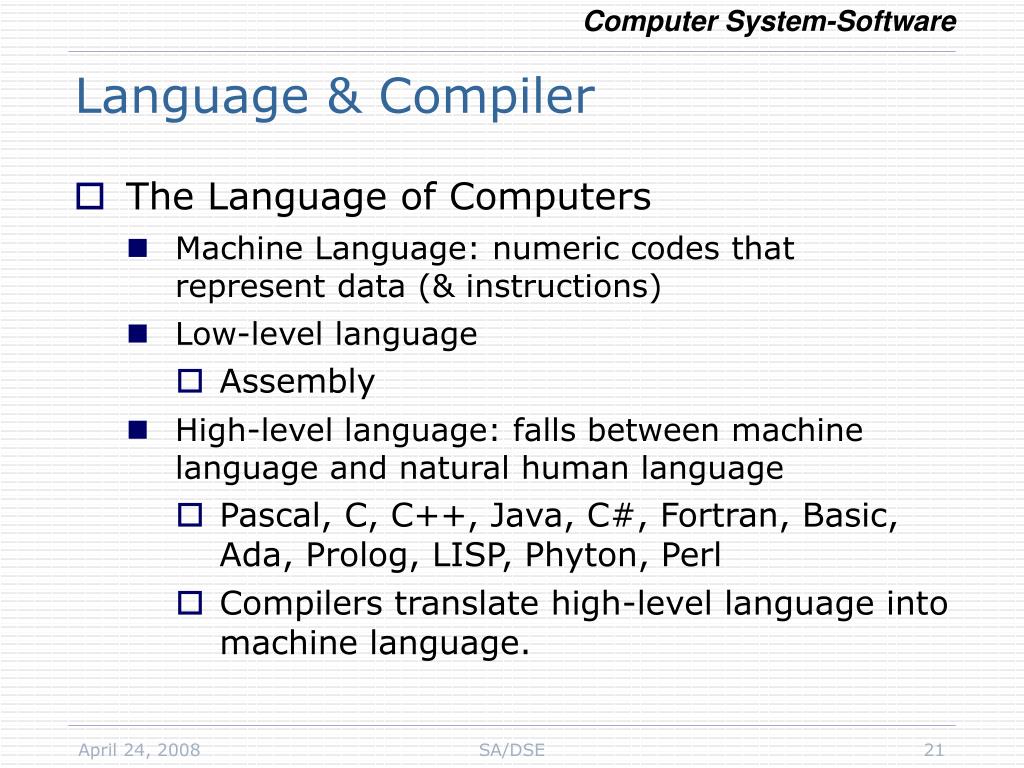 Computer System-Software

Language & Compiler

The Language of Computers

Machine Language: numeric codes that represent data (& instructions)

Low-level language

Assembly

High-level language: falls between machine language and natural human language

Pascal, C, C++, Java, C#, Fortran, Basic, Ada, Prolog, LISP, Phyton, Perl

Compilers translate high-level language into machine language.

April 24, 2008

SA/DSE

21